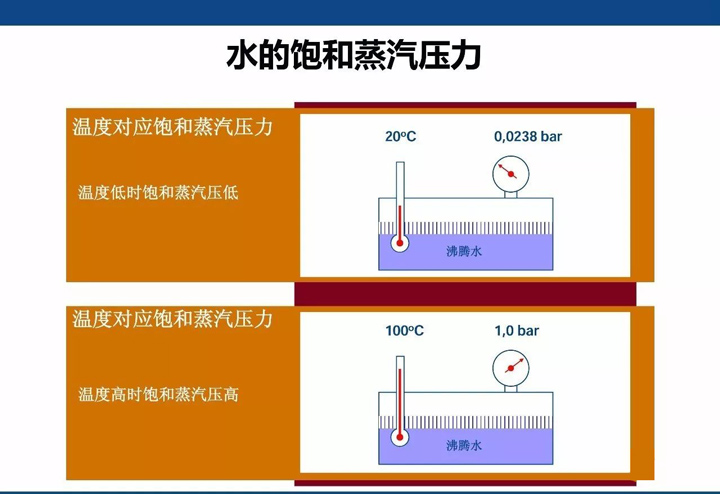 水的饱和蒸汽压力

温度对应饱和蒸汽压力

温度低时饱和蒸汽压低

20°C

0,0238 bar

沸腾水

温度对应饱和蒸汽压力

温度高时饱和蒸汽压高

100°C

1,0 bar

沸腾水